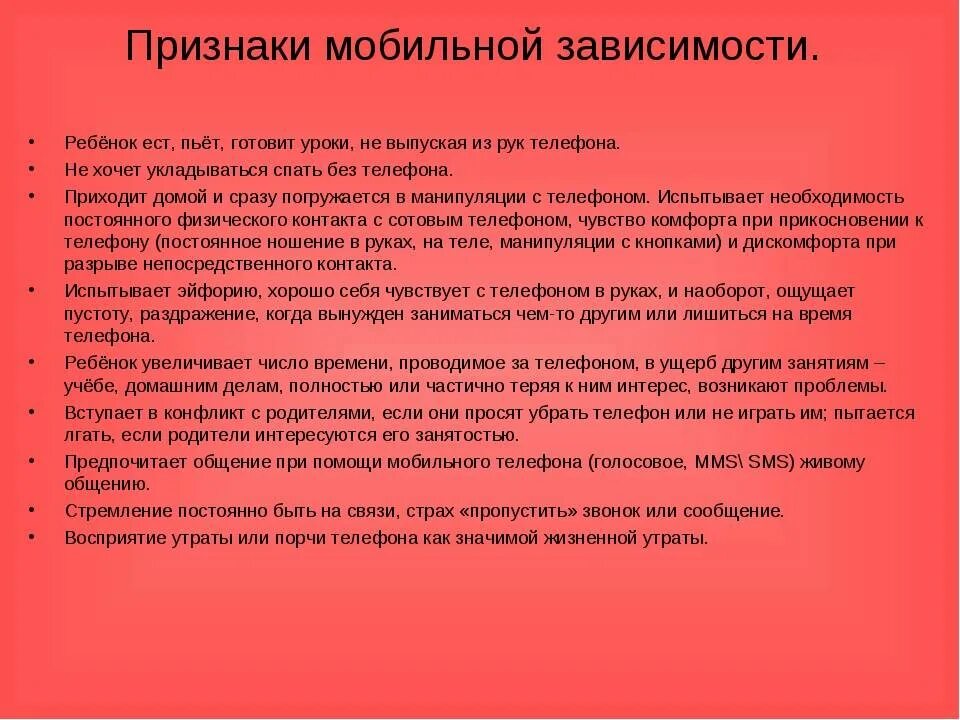 Признаки мобильной зависимости.

• Ребёнок ест, пьёт, готовит уроки, не выпуская из рук телефона.
• Не хочет укладываться спать без телефона.
• Приходит домой и сразу погружается в манипуляции с телефоном. Испытывает необходимость постоянного физического контакта с сотовым телефоном, чувство комфорта при прикосновении к телефону (постоянное ношение в руках, на теле, манипуляции с кнопками) и дискомфорта при разрыве непосредственного контакта.
• Испытывает эйфорию, хорошо себя чувствует с телефоном в руках, и наоборот, ощущает пустоту, раздражение, когда вынужден заниматься чем-то другим или лишиться на время телефона.
• Ребёнок увеличивает число времени, проводимое за телефоном, в ущерб другим занятиям – учёбе, домашним делам, полностью или частично теряя к ним интерес, возникают проблемы.
• Вступает в конфликт с родителями, если они просят убрать телефон или не играть им; пытается лгать, если родители интересуются его занятостью.
• Предпочитает общение при помощи мобильного телефона (голосовое, MMS\ SMS) живому общению.
• Стремление постоянно быть на связи, страх «пропустить» звонок или сообщение.
• Восприятие утраты или порчи телефона как значимой жизненной утраты.